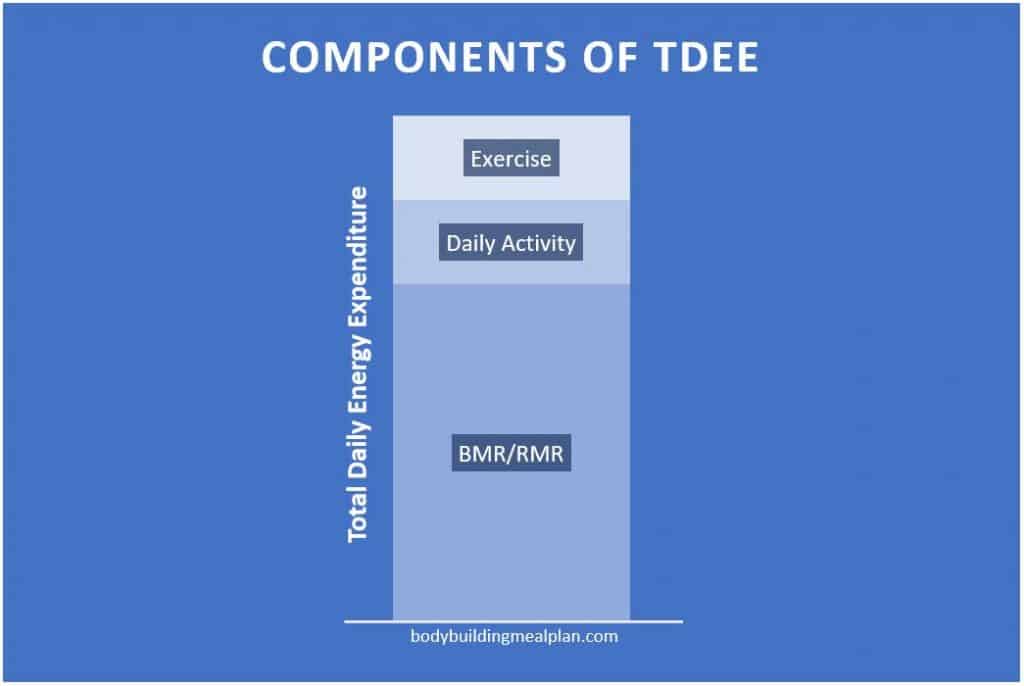 COMPONENTS OF TDEE

Total Daily Energy Expenditure

Exercise

Daily Activity

BMR/RMR

bodybuildingmealplan.com